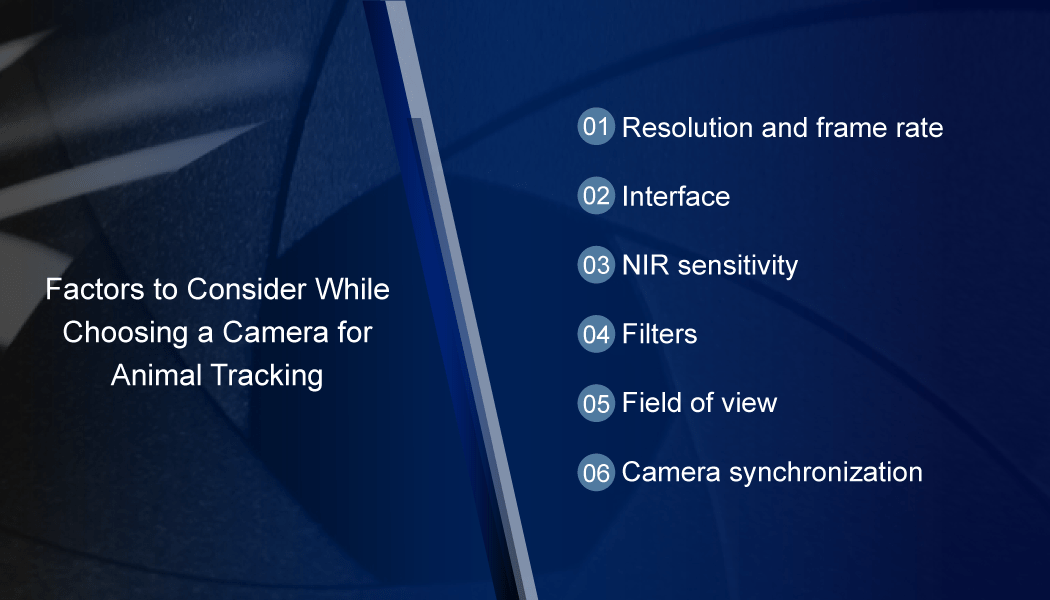 Factors to Consider While Choosing a Camera for Animal Tracking

01 Resolution and frame rate

02 Interface

03 NIR sensitivity

04 Filters

05 Field of view

06 Camera synchronization